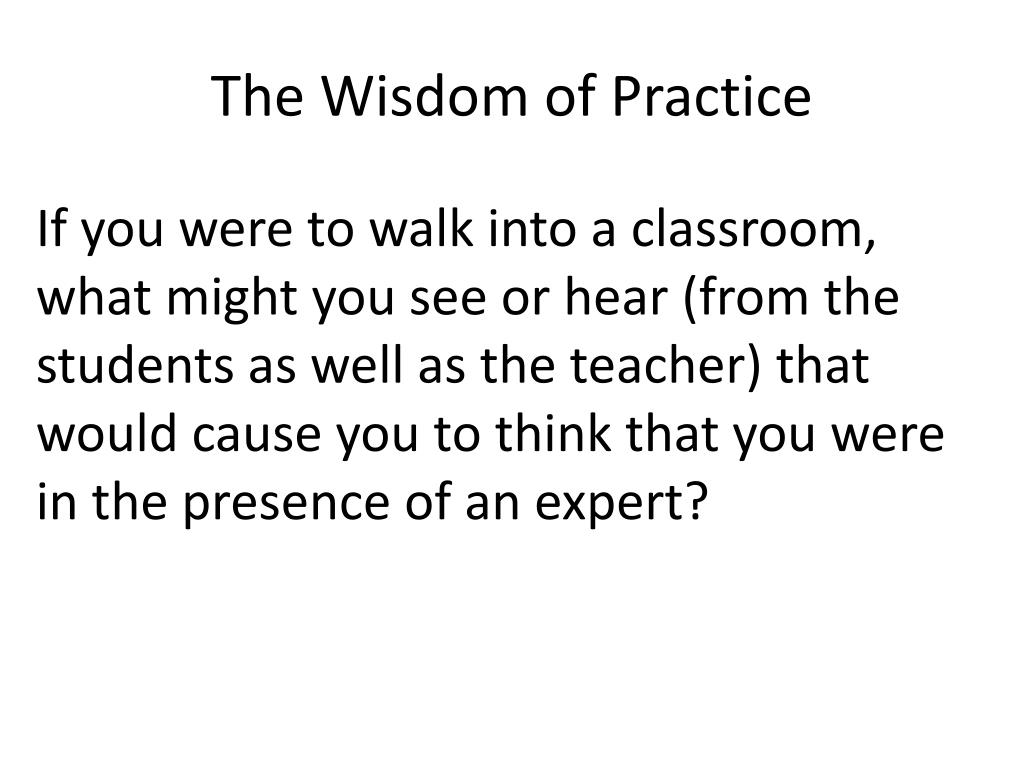 The Wisdom of Practice

If you were to walk into a classroom, what might you see or hear (from the students as well as the teacher) that would cause you to think that you were in the presence of an expert?